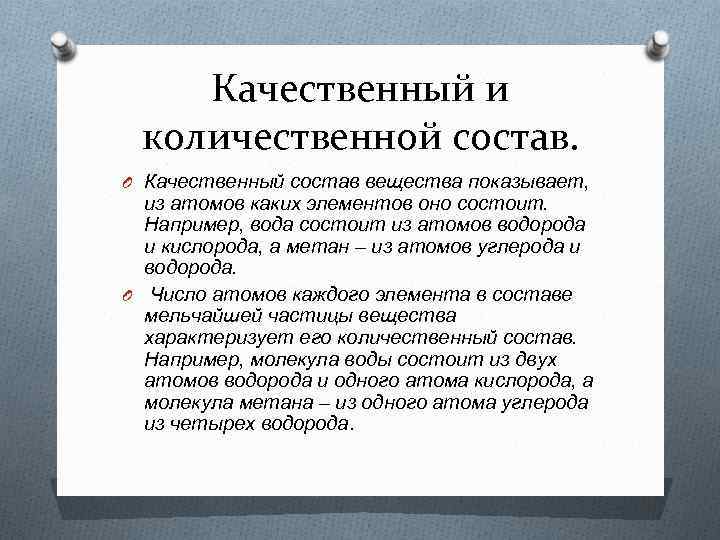 Качественный и количественной состав.

Качественный состав вещества показывает, из атомов каких элементов оно состоит. Например, вода состоит из атомов водорода и кислорода, а метан – из атомов углерода и водорода.

Число атомов каждого элемента в составе мельчайшей частицы вещества характеризует его количественный состав. Например, молекула воды состоит из двух атомов водорода и одного атома кислорода, а молекула метана – из одного атома углерода из четырех водорода.